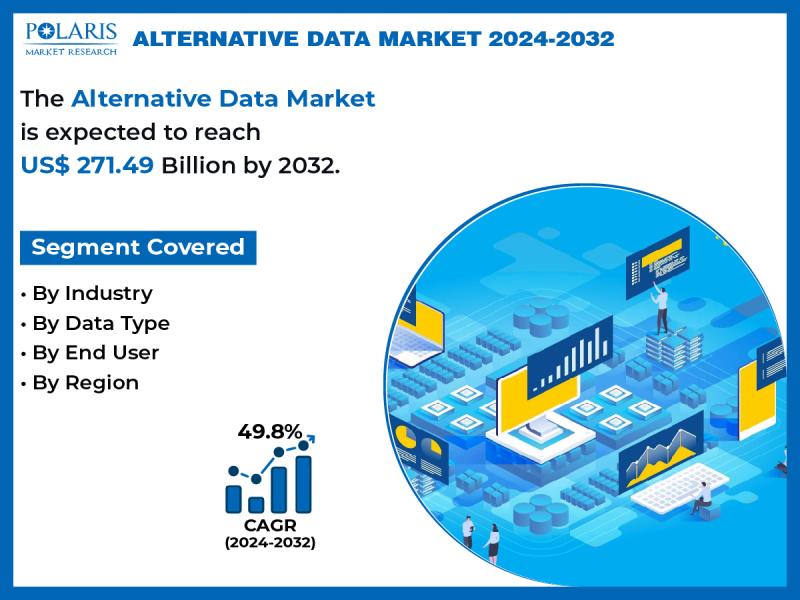 POLARIS
MARKET RESEARCH

ALTERNATIVE DATA MARKET 2024-2032

The Alternative Data Market is expected to reach US$ 271.49 Billion by 2032.

Segment Covered

• By Industry
• By Data Type
• By End User
• By Region

49.8%

CAGR
(2024-2032)